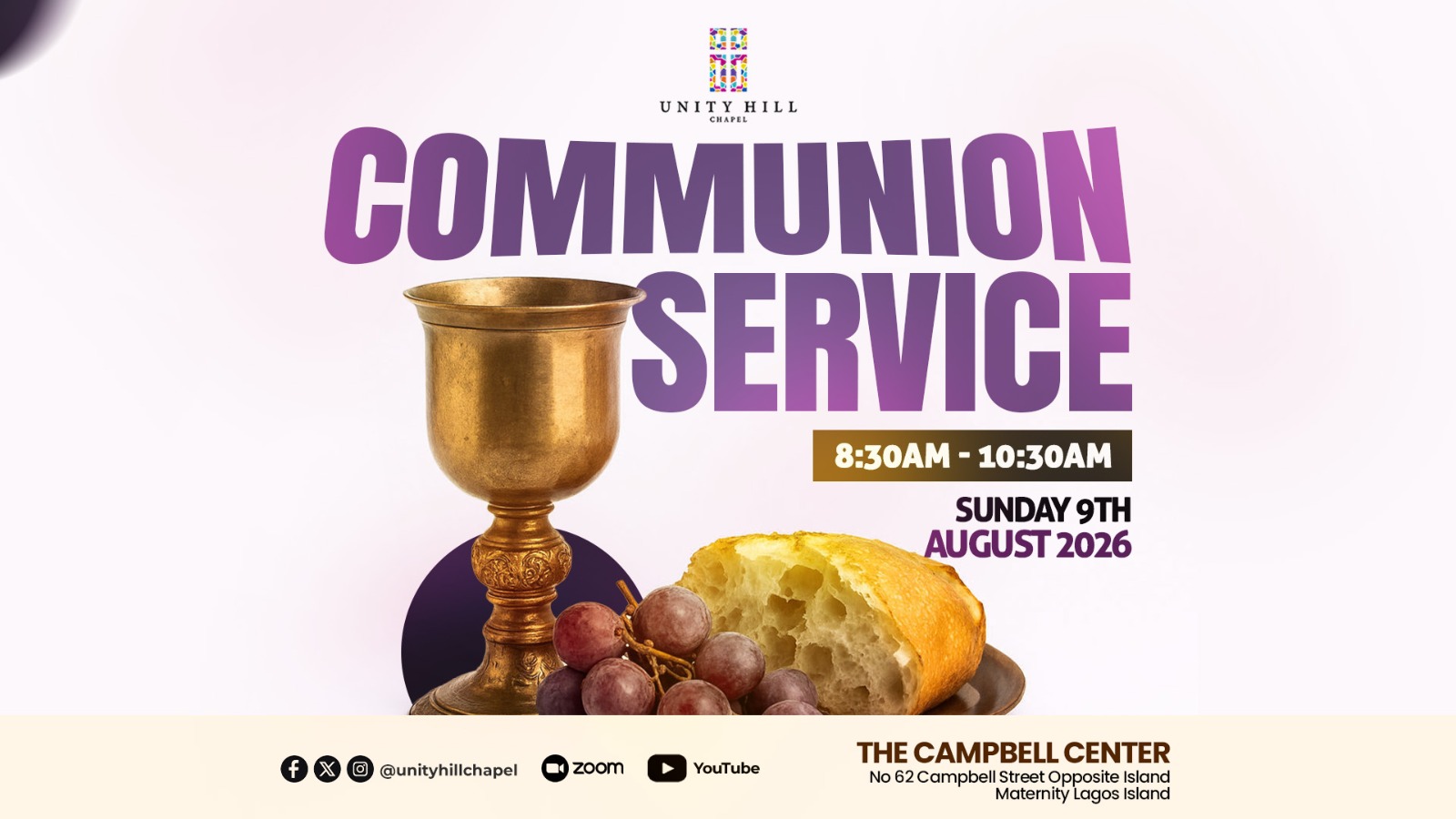 UNITY HILL
CHAPEL

COMMUNION SERVICE

8:30AM - 10:30AM

SUNDAY 9TH AUGUST 2026

@unityhillchapel zoom YouTube

THE CAMPBELL CENTER
No 62 Campbell Street Opposite Island Maternity Lagos Island